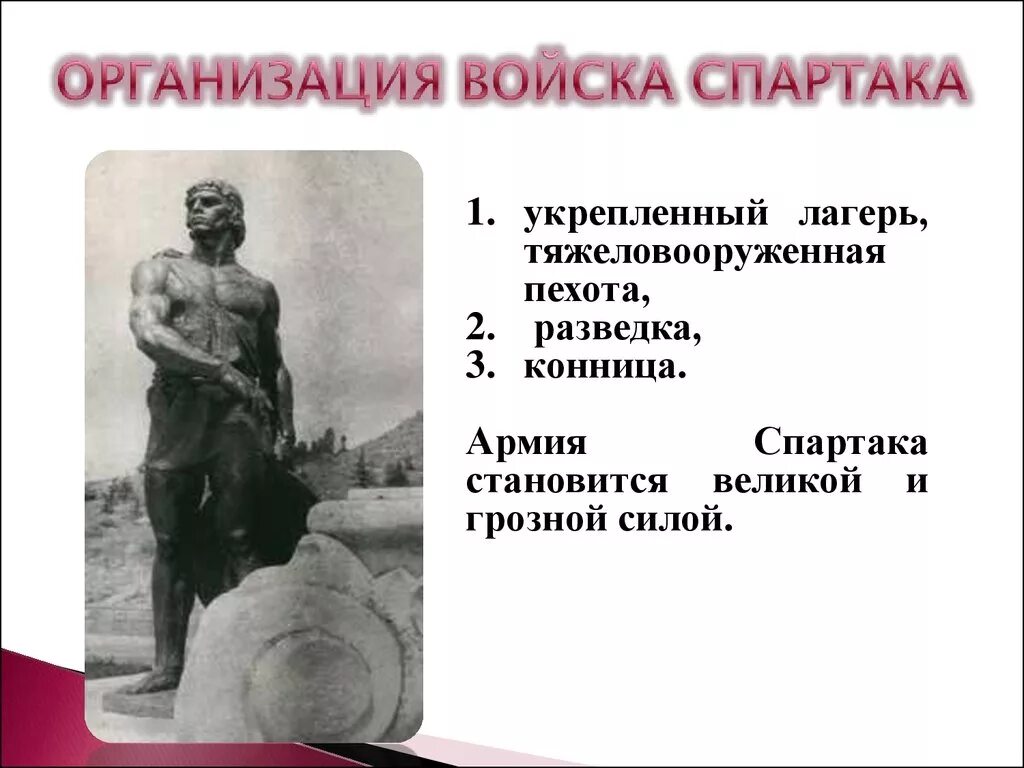 ОРГАНИЗАЦИЯ ВОЙСКА СПАРТАКА

1. укрепленный лагерь, тяжеловооруженная пехота,
2. разведка,
3. конница.

Армия Спартака становится великой и грозной силой.